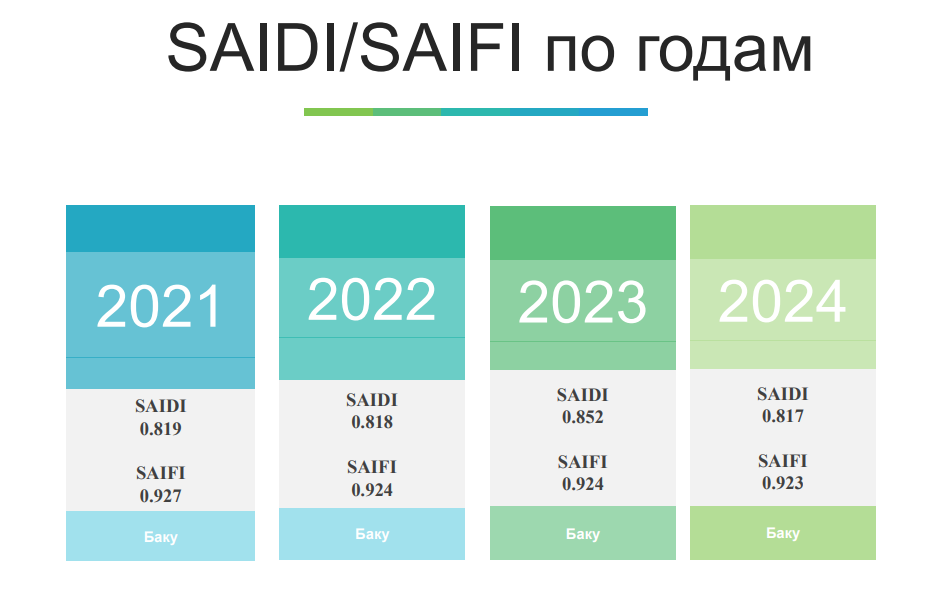 SAIDI/SAIFI по годам

2021

SAIDI
0.819

SAIFI
0.927

Баку

2022

SAIDI
0.818

SAIFI
0.924

Баку

2023

SAIDI
0.852

SAIFI
0.924

Баку

2024

SAIDI
0.817

SAIFI
0.923

Баку